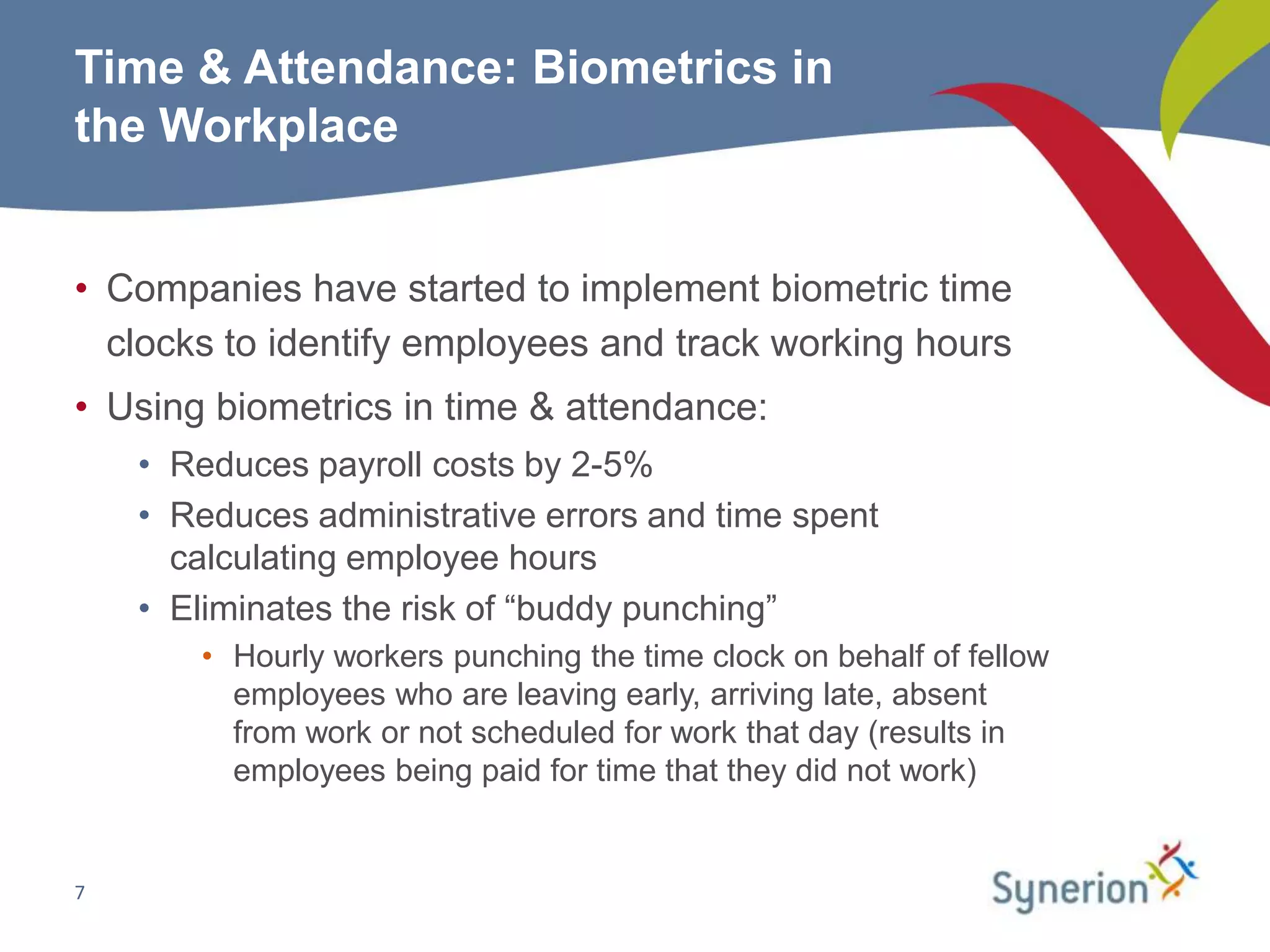 Time & Attendance: Biometrics in the Workplace

• Companies have started to implement biometric time clocks to identify employees and track working hours
• Using biometrics in time & attendance:
  • Reduces payroll costs by 2-5%
  • Reduces administrative errors and time spent calculating employee hours
  • Eliminates the risk of “buddy punching”
    • Hourly workers punching the time clock on behalf of fellow employees who are leaving early, arriving late, absent from work or not scheduled for work that day (results in employees being paid for time that they did not work)

7

Synerion